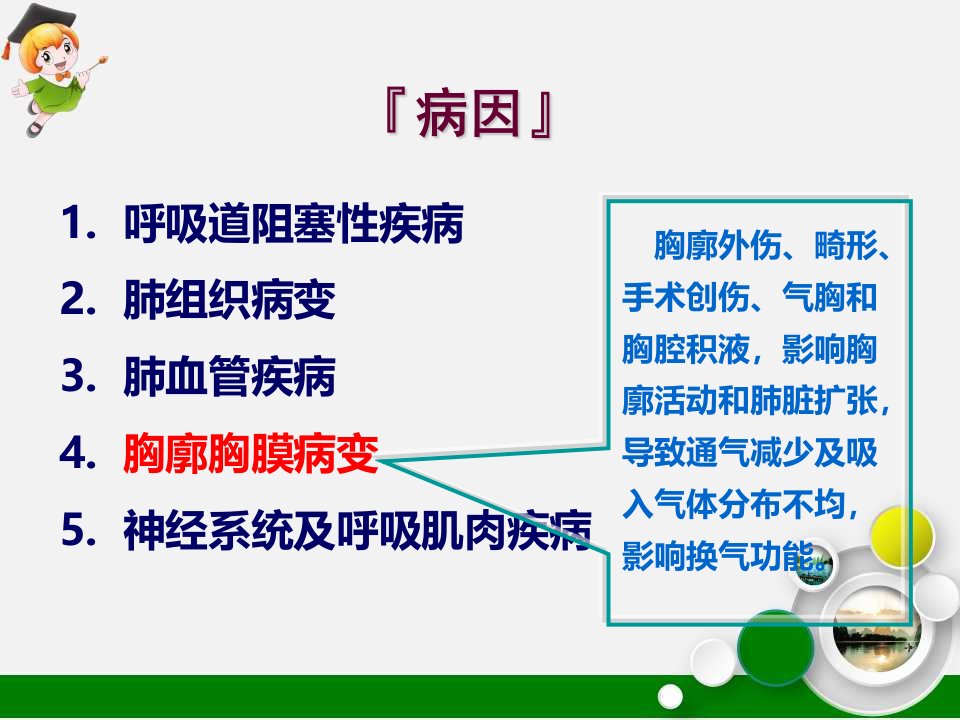 『病因』

1. 呼吸道阻塞性疾病

2. 肺组织病变

3. 肺血管疾病

4. 胸廓胸膜病变

5. 神经系统及呼吸肌肉疾病

胸廓外伤、畸形、手术创伤、气胸和胸腔积液，影响胸廓活动和肺脏扩张，导致通气减少及吸入气体分布不均，影响换气功能。